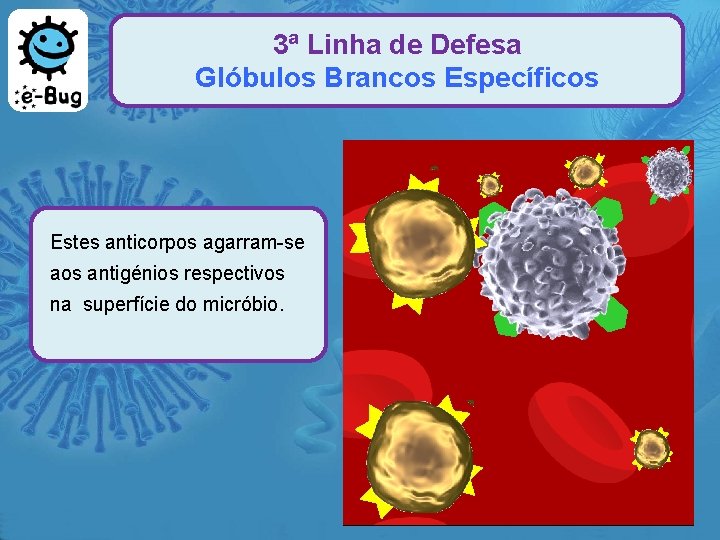 e-Bug

3ª Linha de Defesa
Glóbulos Brancos Específicos

Estes anticorpos agarram-se aos antigénios respectivos na superfície do micróbio.